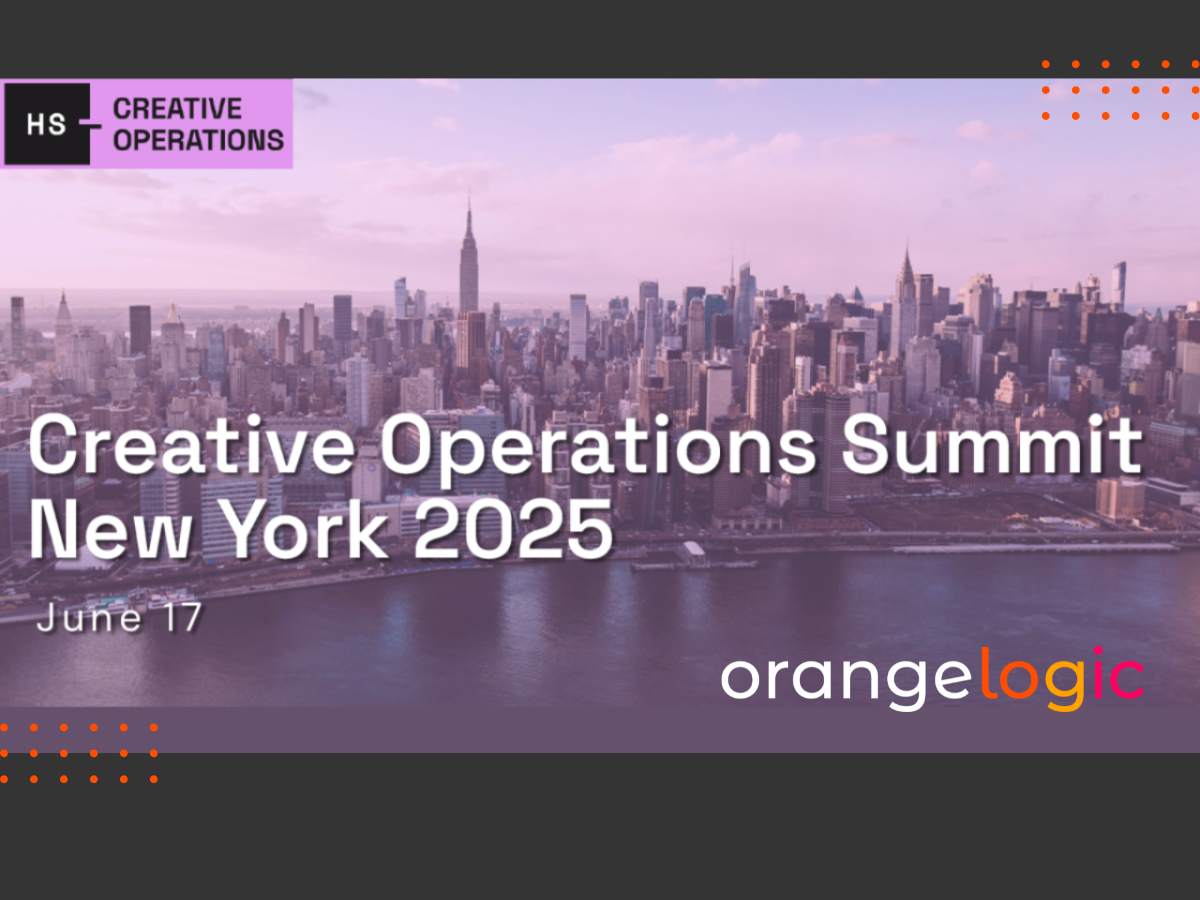 HS CREATIVE OPERATIONS

Creative Operations Summit New York 2025

June 17

orangelogic